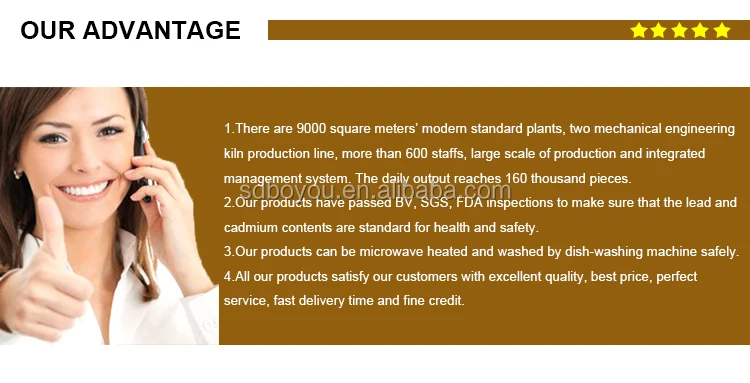 OUR ADVANTAGE

1.There are 9000 square meters' modern standard plants, two mechanical engineering kiln production line, more than 600 staffs, large scale of production and integrated management system. The daily output reaches 160 thousand pieces.
2.Our products have passed BV, SGS, FDA inspections to make sure that the lead and cadmium contents are standard for health and safety.
3.Our products can be microwave heated and washed by dish-washing machine safely.
4.All our products satisfy our customers with excellent quality, best price, perfect service, fast delivery time and fine credit.

sdboyou.en.alibaba.com